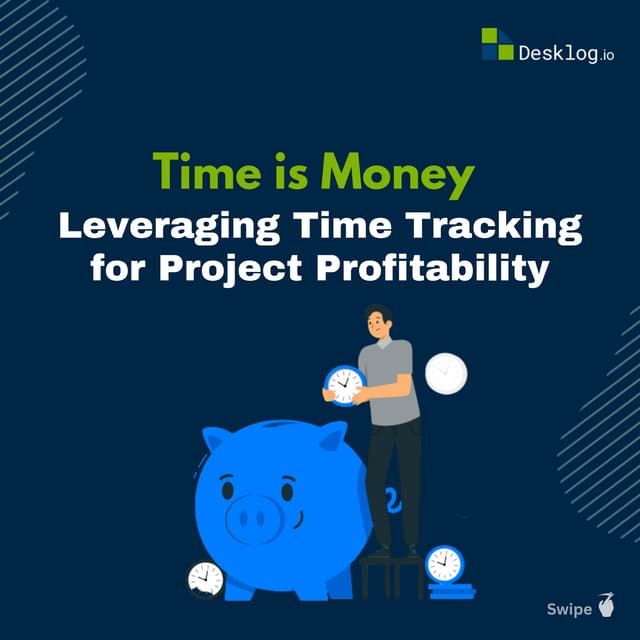 Desklog.io

Time is Money
Leveraging Time Tracking for Project Profitability

Swipe